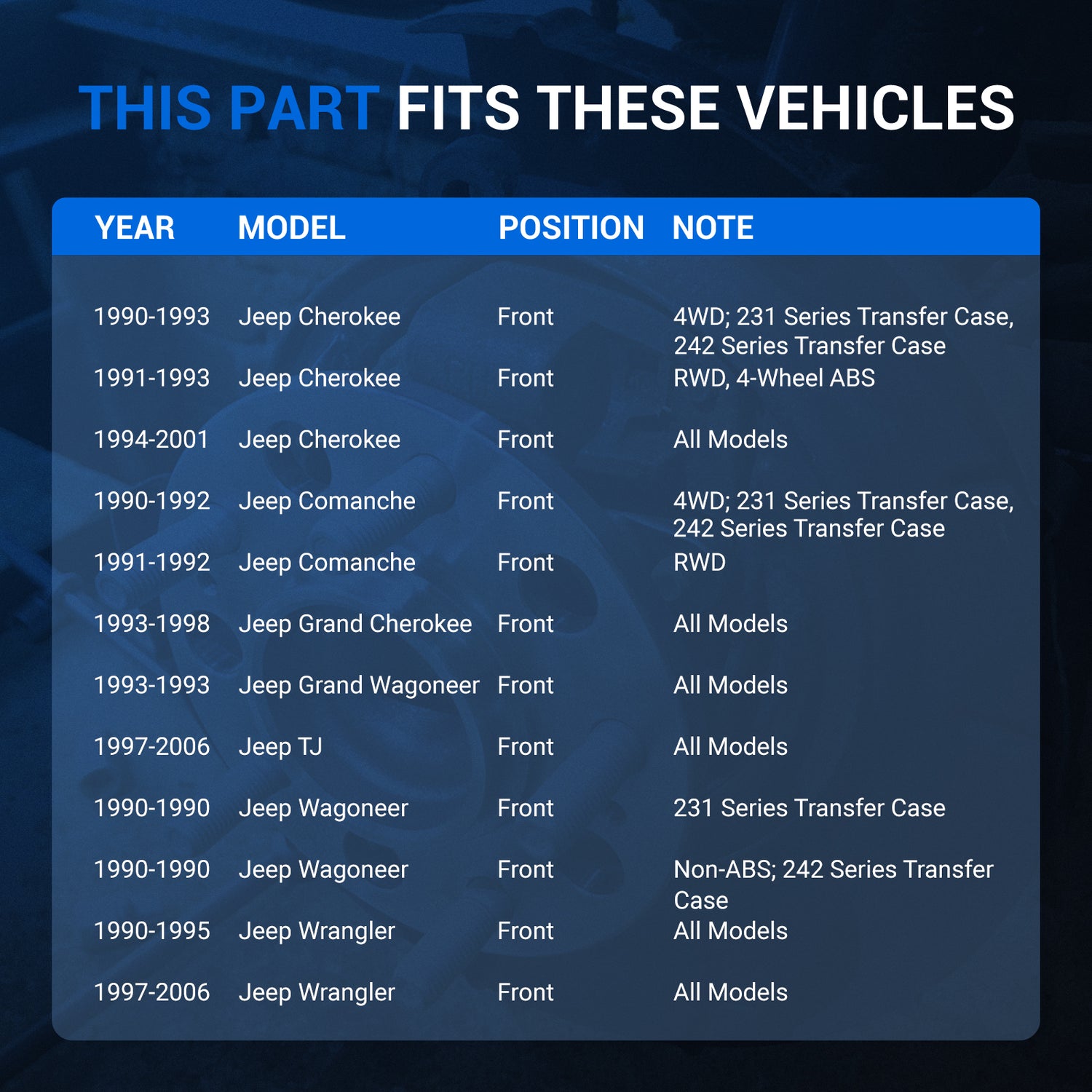 THIS PART FITS THESE VEHICLES

| YEAR | MODEL | POSITION | NOTE |
|---|---|---|---|
| 1990-1993 | Jeep Cherokee | Front | 4WD; 231 Series Transfer Case, 242 Series Transfer Case |
| 1991-1993 | Jeep Cherokee | Front | RWD, 4-Wheel ABS |
| 1994-2001 | Jeep Cherokee | Front | All Models |
| 1990-1992 | Jeep Comanche | Front | 4WD; 231 Series Transfer Case, 242 Series Transfer Case |
| 1991-1992 | Jeep Comanche | Front | RWD |
| 1993-1998 | Jeep Grand Cherokee | Front | All Models |
| 1993-1993 | Jeep Grand Wagoneer | Front | All Models |
| 1997-2006 | Jeep TJ | Front | All Models |
| 1990-1990 | Jeep Wagoneer | Front | 231 Series Transfer Case |
| 1990-1990 | Jeep Wagoneer | Front | Non-ABS; 242 Series Transfer Case |
| 1990-1995 | Jeep Wrangler | Front | All Models |
| 1997-2006 | Jeep Wrangler | Front | All Models |